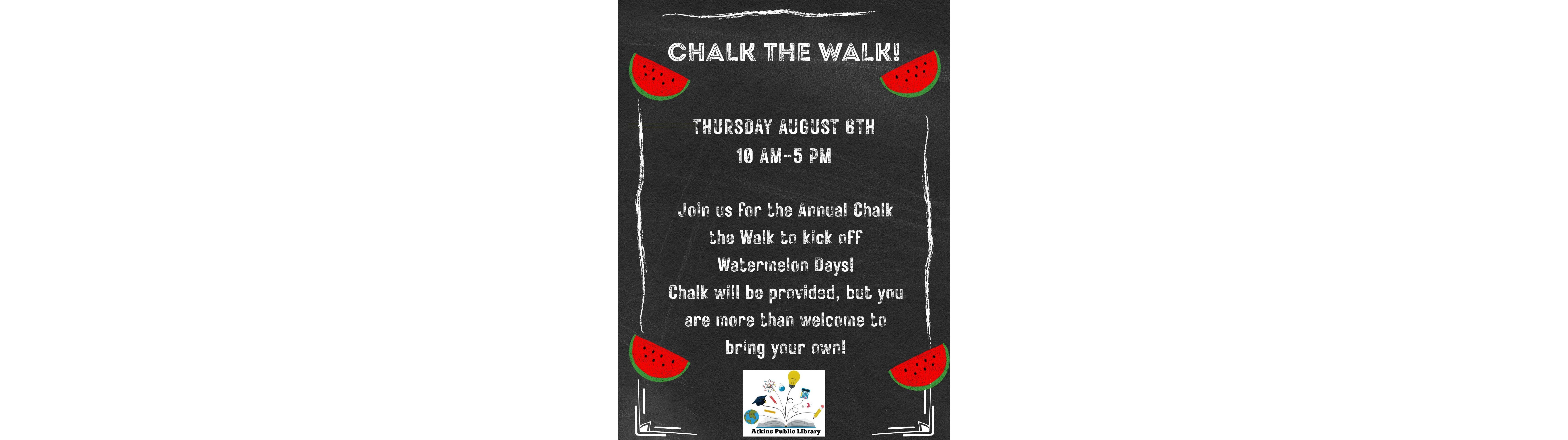 CHALK THE WALK!

THURSDAY AUGUST 6TH
10 AM-5 PM

Join us for the Annual Chalk the Walk to kick off Watermelon Days!
Chalk will be provided, but you are more than welcome to bring your own!

Atkins Public Library